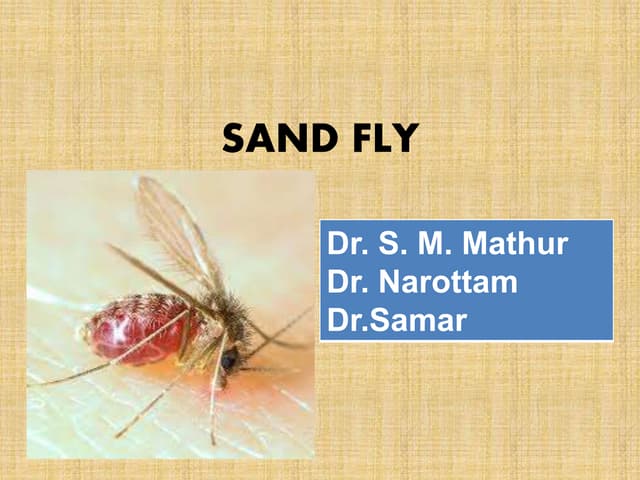 SAND FLY

Dr. S. M. Mathur
Dr. Narottam
Dr.Samar